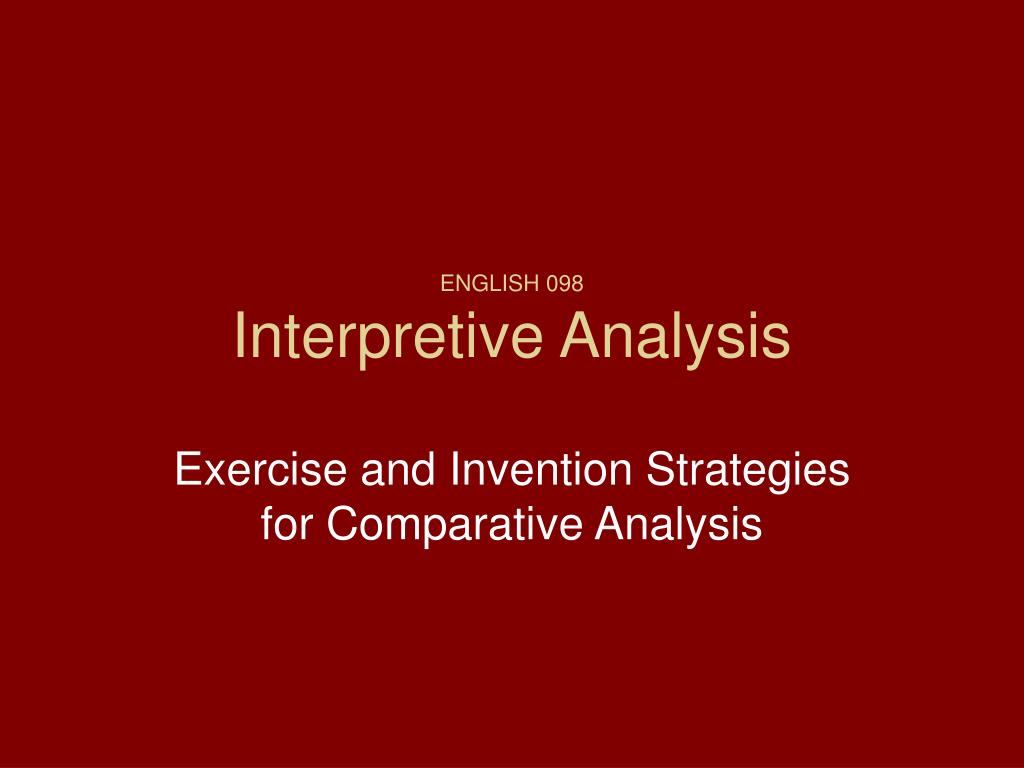 ENGLISH 098
Interpretive Analysis

Exercise and Invention Strategies for Comparative Analysis